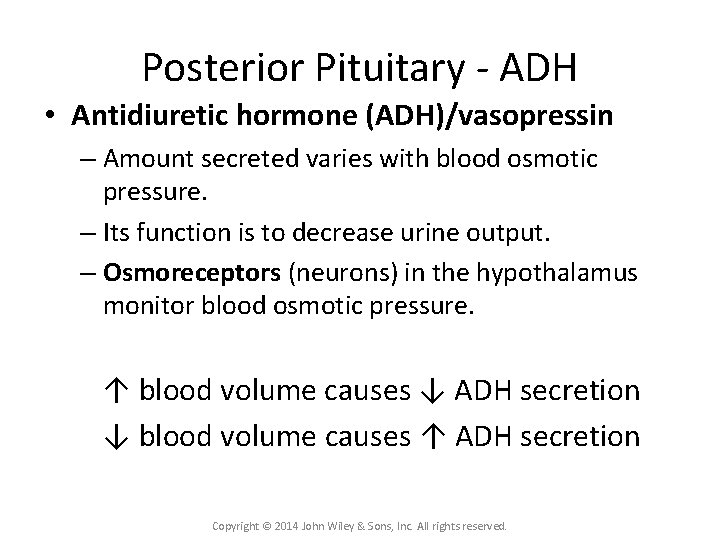 Posterior Pituitary - ADH

• Antidiuretic hormone (ADH)/vasopressin

– Amount secreted varies with blood osmotic pressure.

– Its function is to decrease urine output.

– Osmoreceptors (neurons) in the hypothalamus monitor blood osmotic pressure.

↑ blood volume causes ↓ ADH secretion

↓ blood volume causes ↑ ADH secretion

Copyright © 2014 John Wiley & Sons, Inc. All rights reserved.